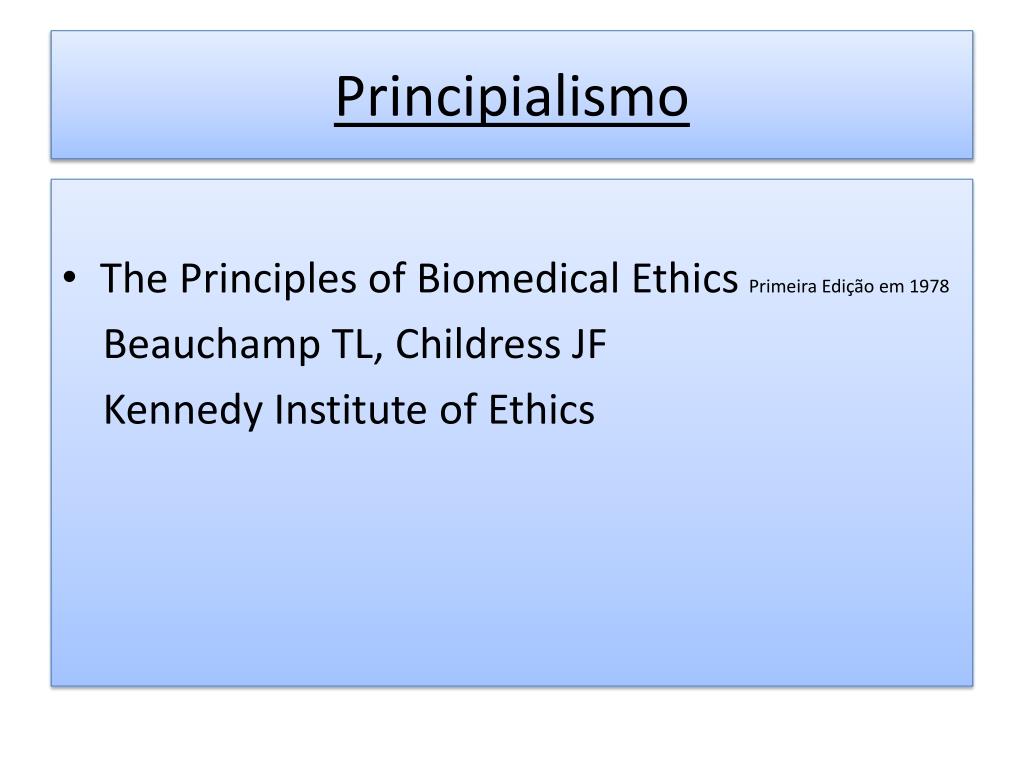 Principialismo

• The Principles of Biomedical Ethics Primeira Edição em 1978
Beauchamp TL, Childress JF
Kennedy Institute of Ethics